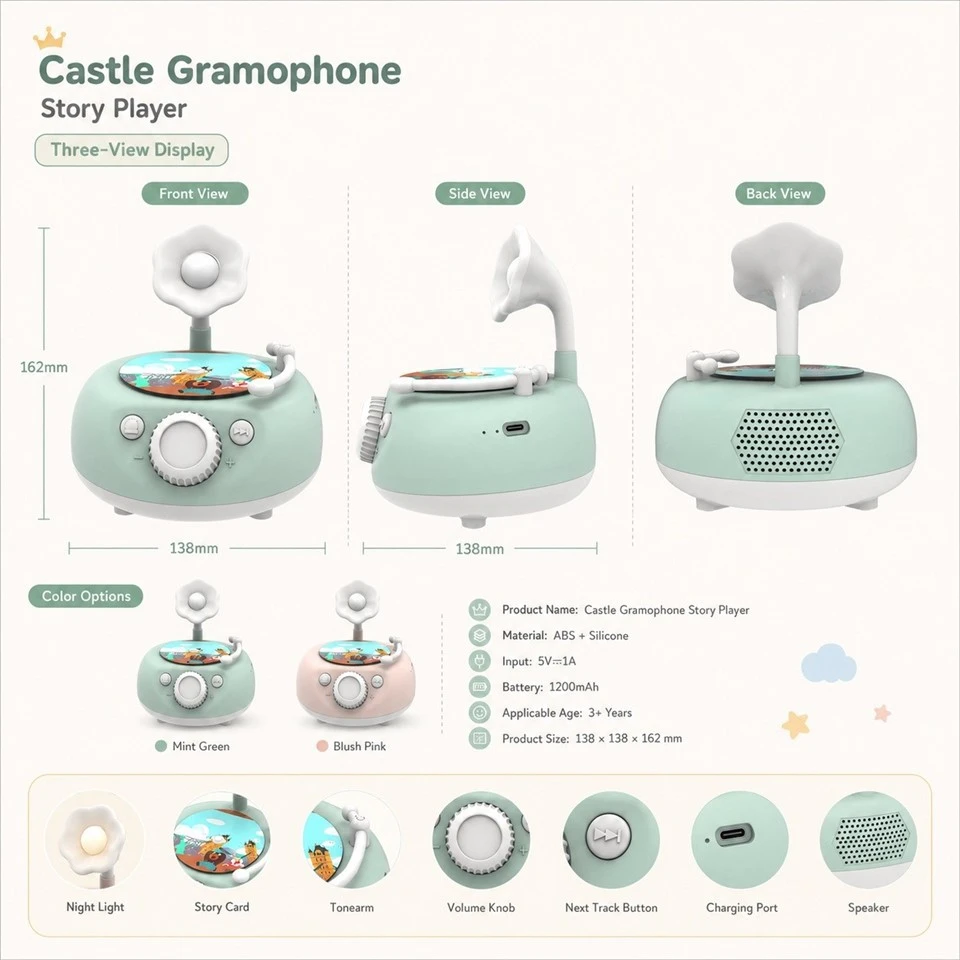 Castle Gramophone
Story Player

Three-View Display

Front View

Side View

Back View

162mm

138mm

138mm

Color Options

Mint Green

Blush Pink

Product Name: Castle Gramophone Story Player

Material: ABS + Silicone

Input: 5V⎓1A

Battery: 1200mAh

Applicable Age: 3+ Years

Product Size: 138 × 138 × 162 mm

Night Light

Story Card

Tonearm

Volume Knob

Next Track Button

Charging Port

Speaker